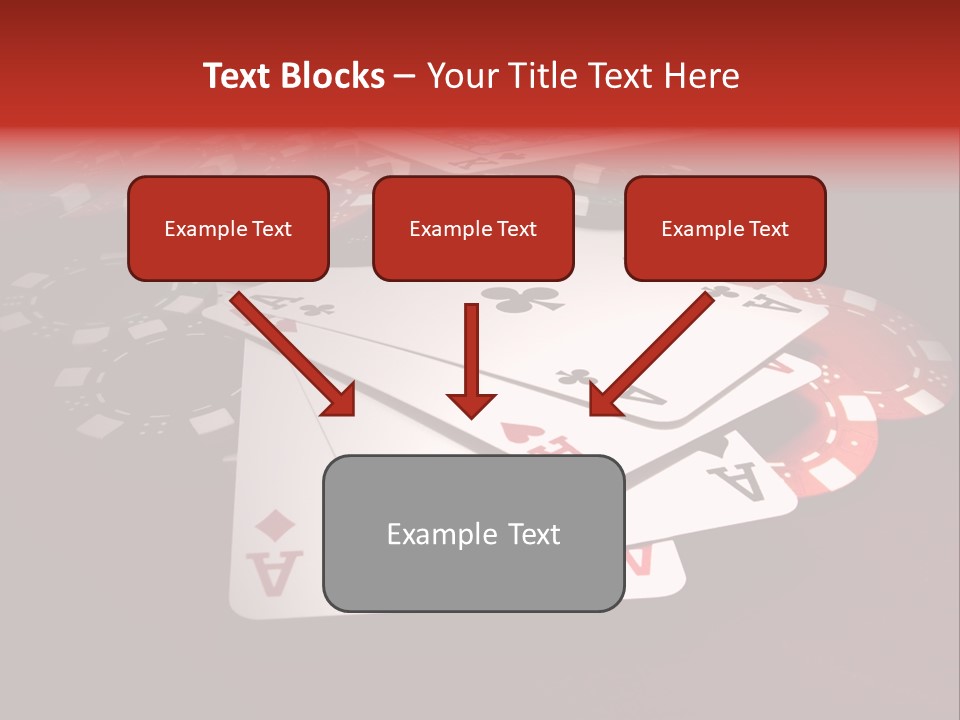 Text Blocks – Your Title Text Here

Example Text

Example Text

Example Text

Example Text